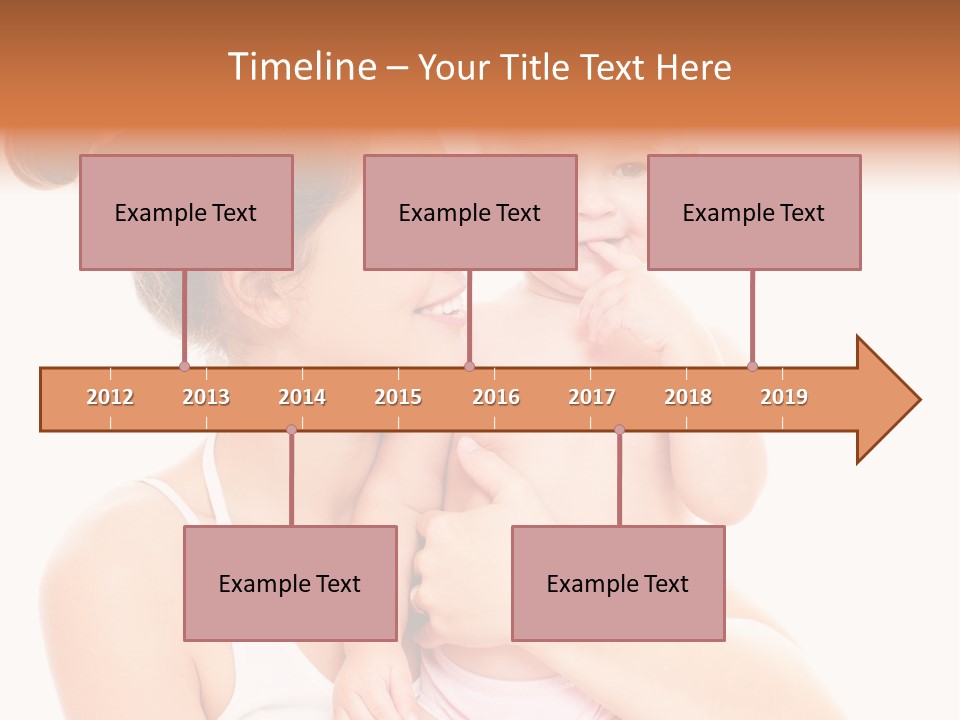 Timeline – Your Title Text Here

Example Text

Example Text

Example Text

2012 2013 2014 2015 2016 2017 2018 2019

Example Text

Example Text